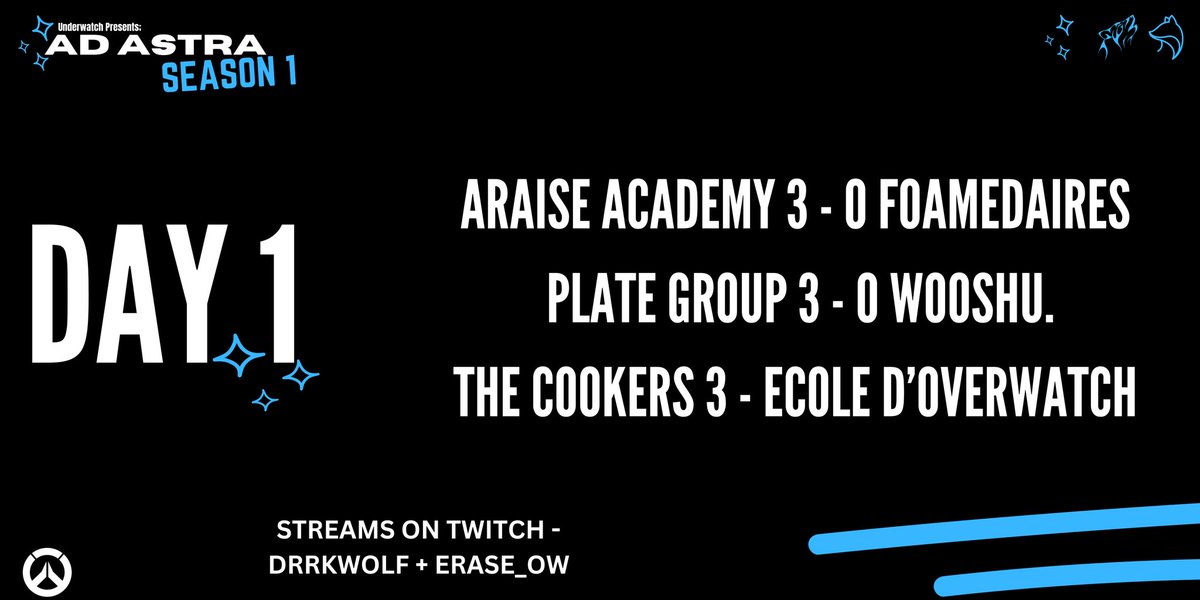 Underwatch Presents:
AD ASTRA
SEASON 1

DAY 1

ARAISE ACADEMY 3 - 0 FOAMEDAIRES
PLATE GROUP 3 - 0 WOOSHU.
THE COOKERS 3 - ECOLE D'OVERWATCH

STREAMS ON TWITCH - DRRKWOLF + ERASE_OW